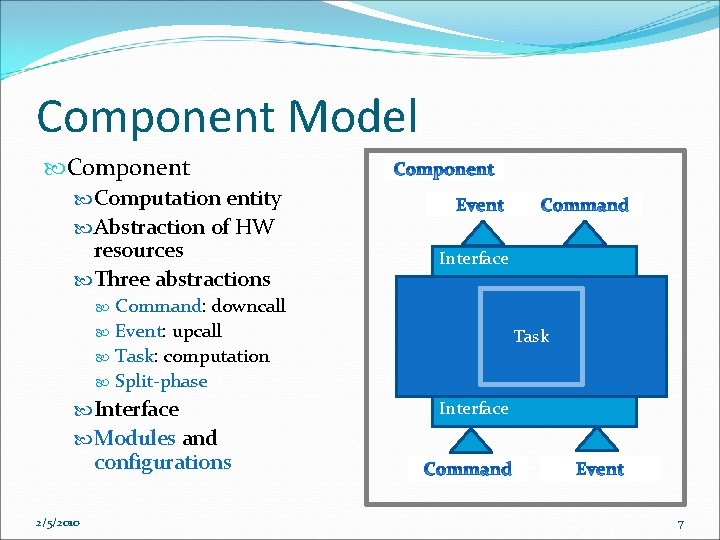 Component Model

Component
Computation entity
Abstraction of HW resources
Three abstractions
Command: downcall
Event: upcall
Task: computation
Split-phase
Interface
Modules and configurations

Component
Event
Command
Interface
Task
Interface
Command
Event

2/5/2010
7